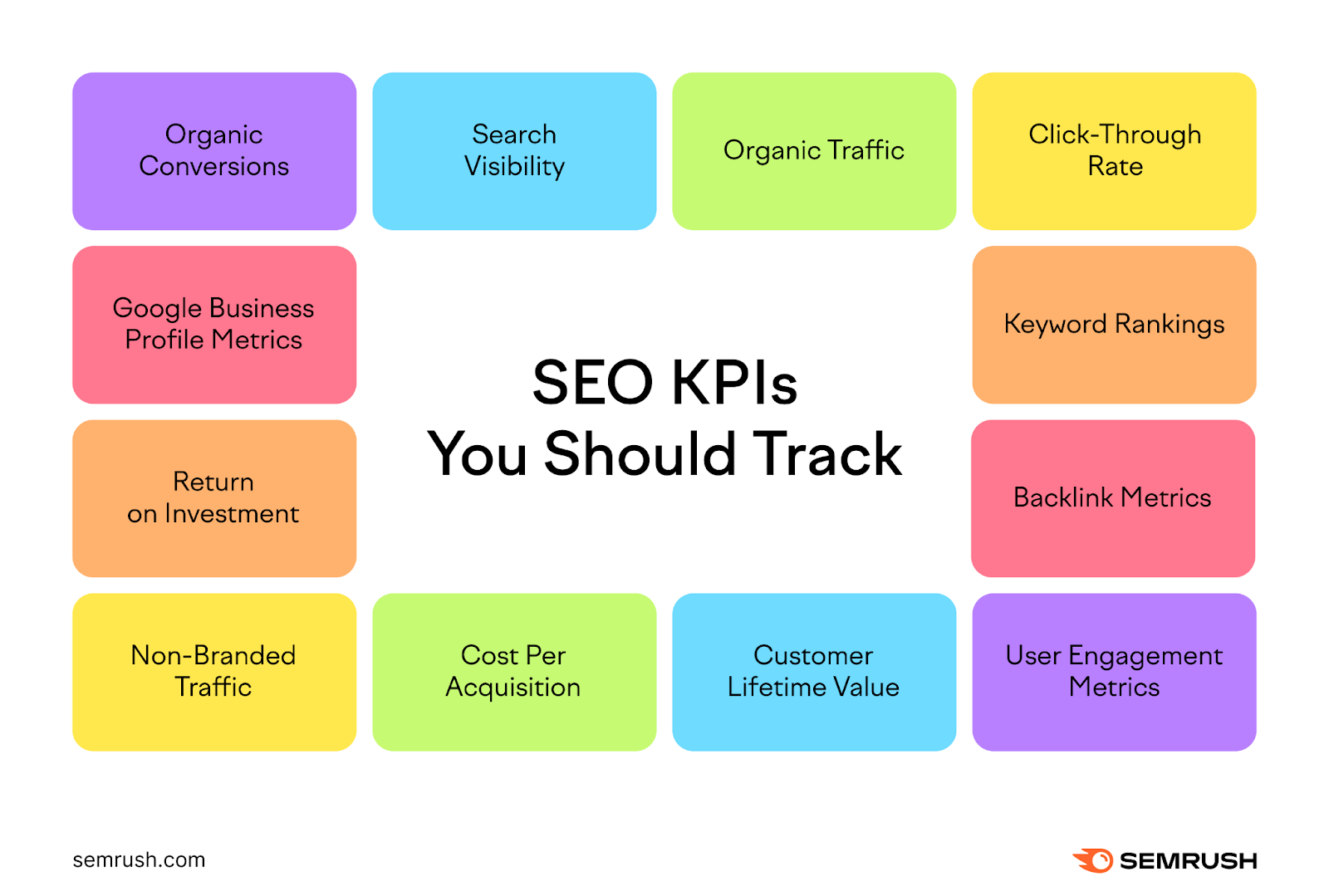 Organic Conversions

Search Visibility

Organic Traffic

Click-Through Rate

Google Business Profile Metrics

SEO KPIs You Should Track

Keyword Rankings

Return on Investment

Backlink Metrics

Non-Branded Traffic

Cost Per Acquisition

Customer Lifetime Value

User Engagement Metrics

semrush.com

SEMRUSH